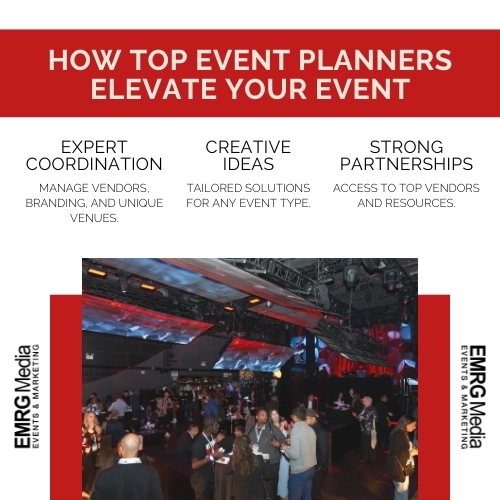 HOW TOP EVENT PLANNERS ELEVATE YOUR EVENT

EXPERT COORDINATION

MANAGE VENDORS, BRANDING, AND UNIQUE VENUES.

CREATIVE IDEAS

TAILORED SOLUTIONS FOR ANY EVENT TYPE.

STRONG PARTNERSHIPS

ACCESS TO TOP VENDORS AND RESOURCES.

EMRG Media
EVENTS & MARKETING

EMRG Media
EVENTS & MARKETING